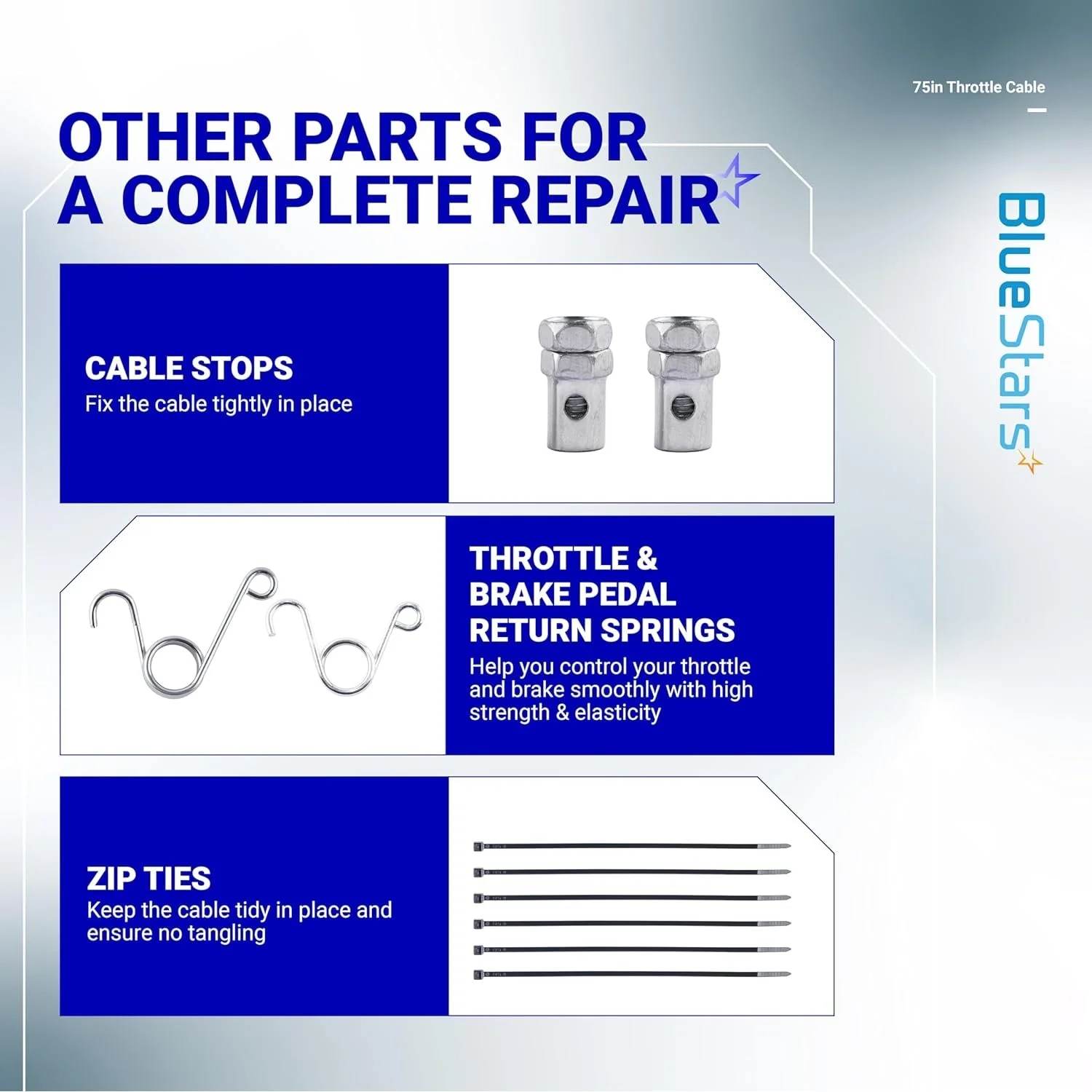 75in Throttle Cable

OTHER PARTS FOR A COMPLETE REPAIR

BlueStars

CABLE STOPS
Fix the cable tightly in place

THROTTLE & BRAKE PEDAL RETURN SPRINGS
Help you control your throttle and brake smoothly with high strength & elasticity

ZIP TIES
Keep the cable tidy in place and ensure no tangling